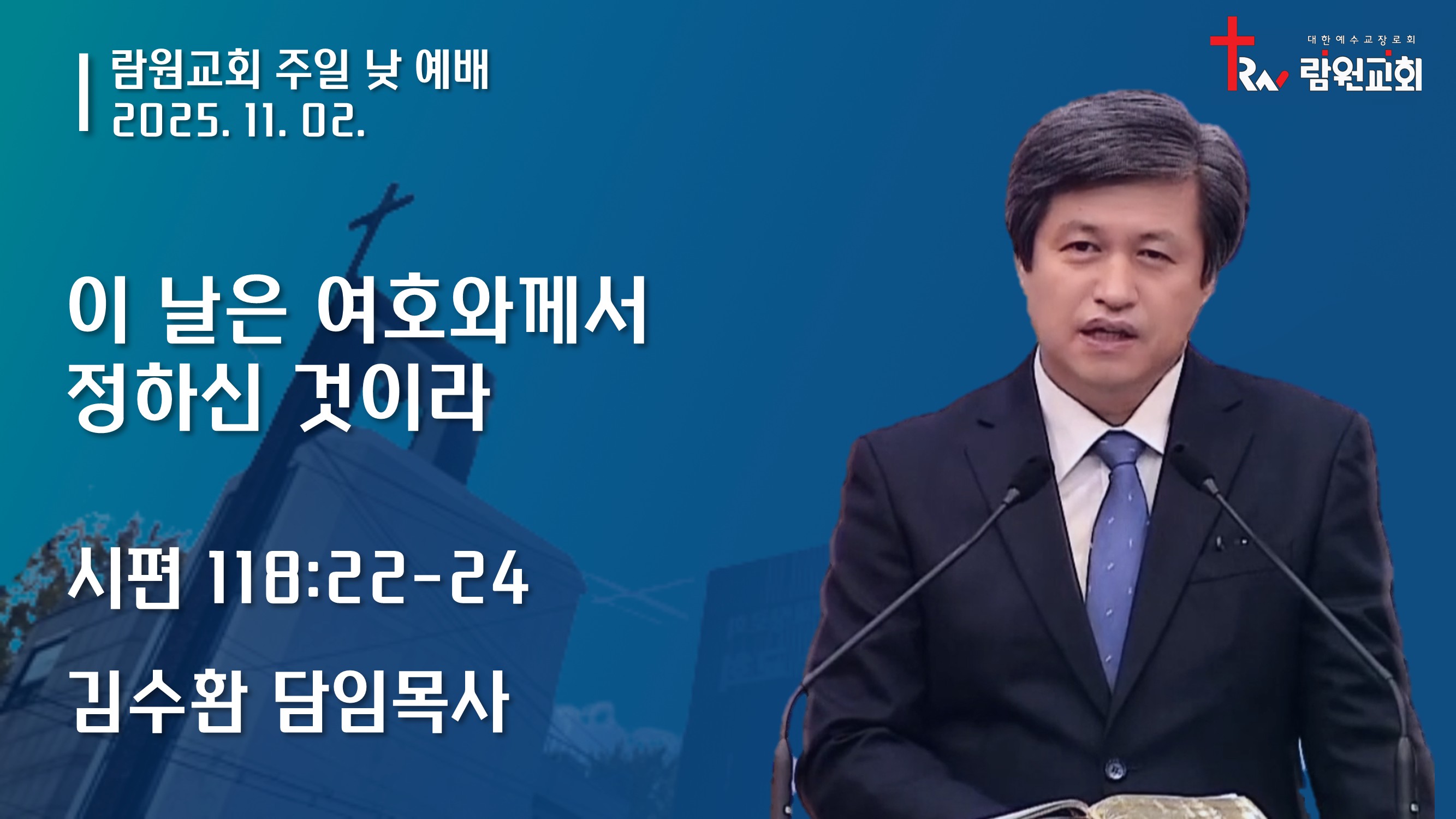 람원교회 주일 낮 예배
2025. 11. 02.

대한예수교장로회
RW 람원교회

이 날은 여호와께서 정하신 것이라

시편 118:22-24

김수환 담임목사